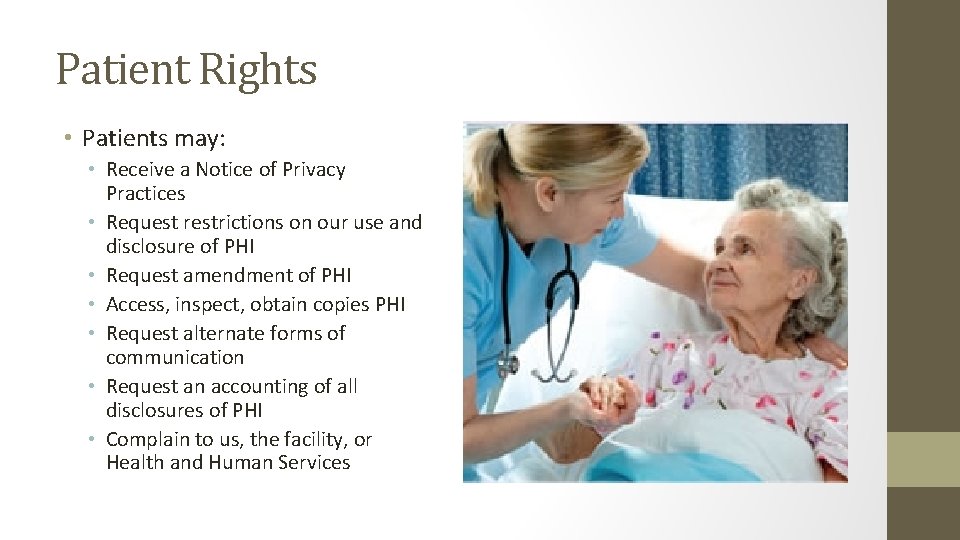 Patient Rights

• Patients may:
  • Receive a Notice of Privacy Practices
  • Request restrictions on our use and disclosure of PHI
  • Request amendment of PHI
  • Access, inspect, obtain copies PHI
  • Request alternate forms of communication
  • Request an accounting of all disclosures of PHI
  • Complain to us, the facility, or Health and Human Services